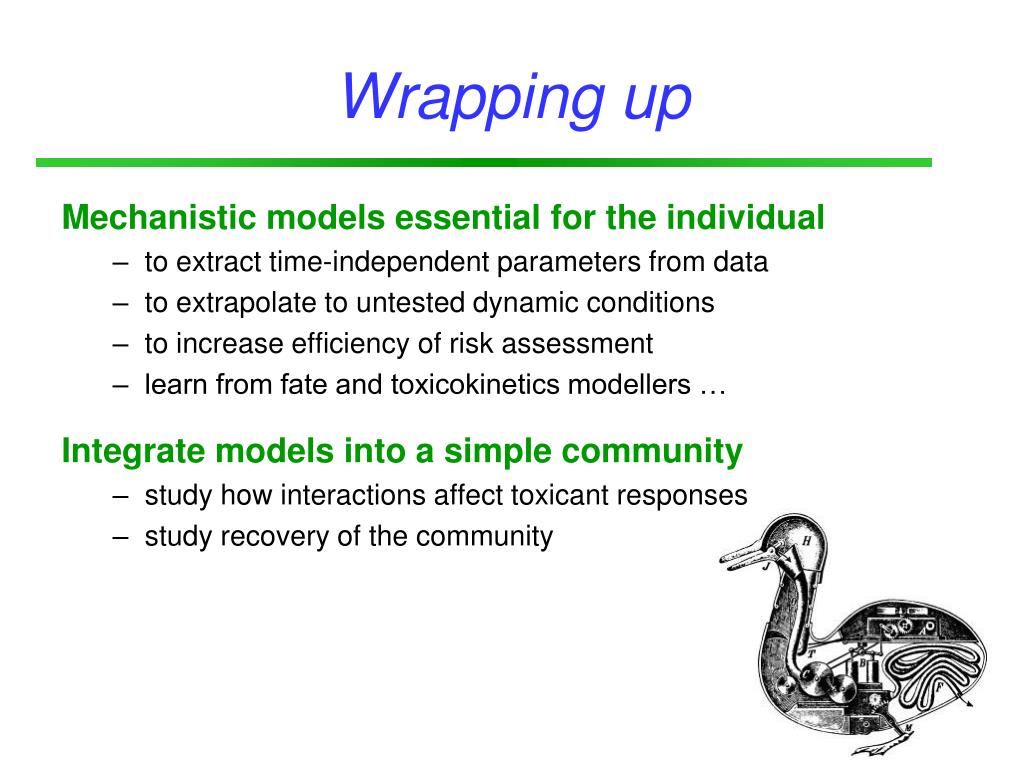 Wrapping up

Mechanistic models essential for the individual
– to extract time-independent parameters from data
– to extrapolate to untested dynamic conditions
– to increase efficiency of risk assessment
– learn from fate and toxicokinetics modellers …

Integrate models into a simple community
– study how interactions affect toxicant responses
– study recovery of the community

H
J
T
B
F
M